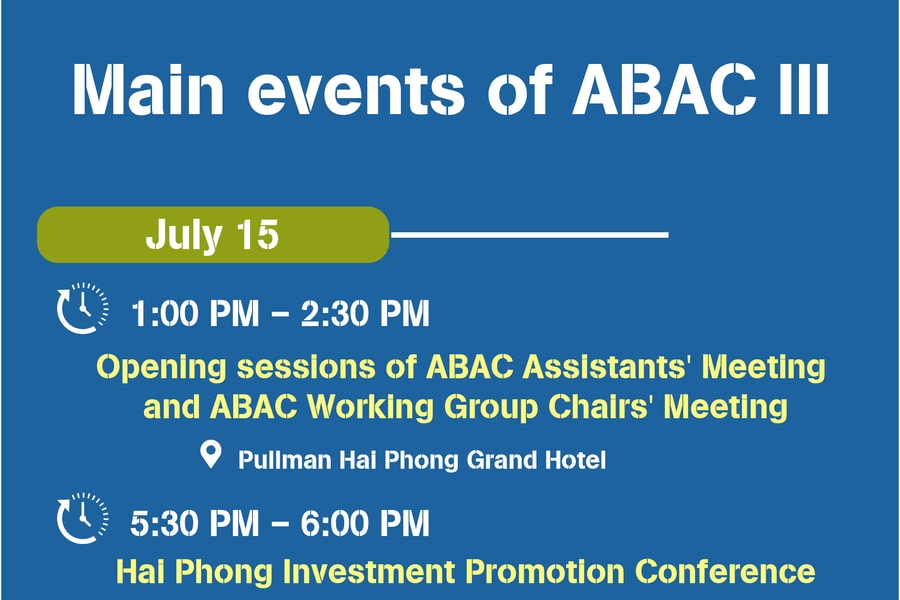 Main events of ABAC III

July 15

1:00 PM – 2:30 PM

Opening sessions of ABAC Assistants' Meeting and ABAC Working Group Chairs' Meeting

Pullman Hai Phong Grand Hotel

5:30 PM – 6:00 PM

Hai Phong Investment Promotion Conference